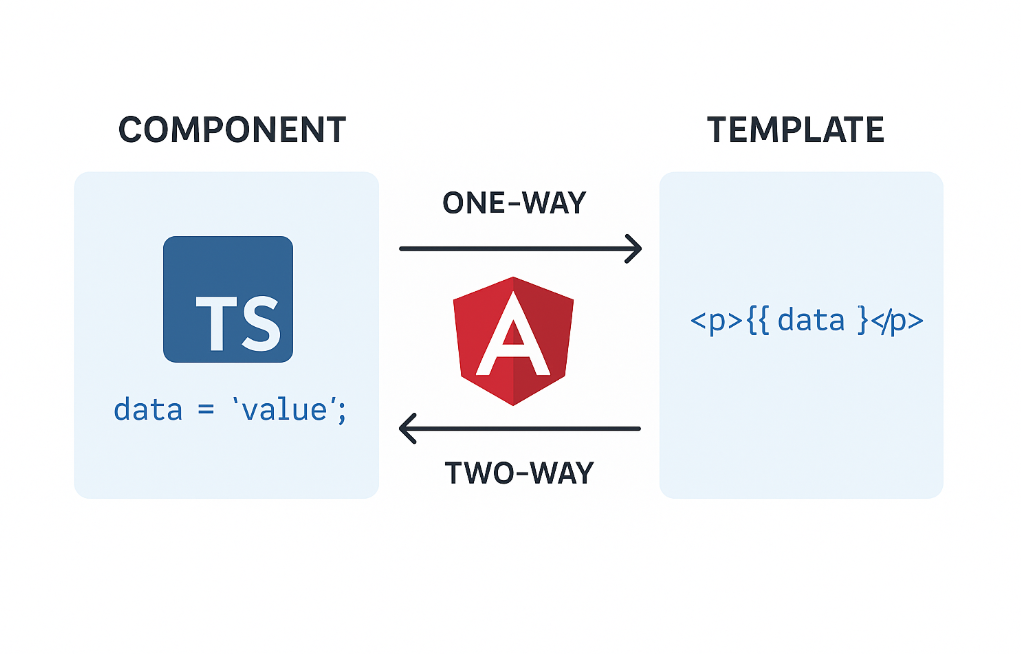 COMPONENT

TS

data = 'value';

ONE-WAY

A

TWO-WAY

TEMPLATE

<p>{{ data }</p>